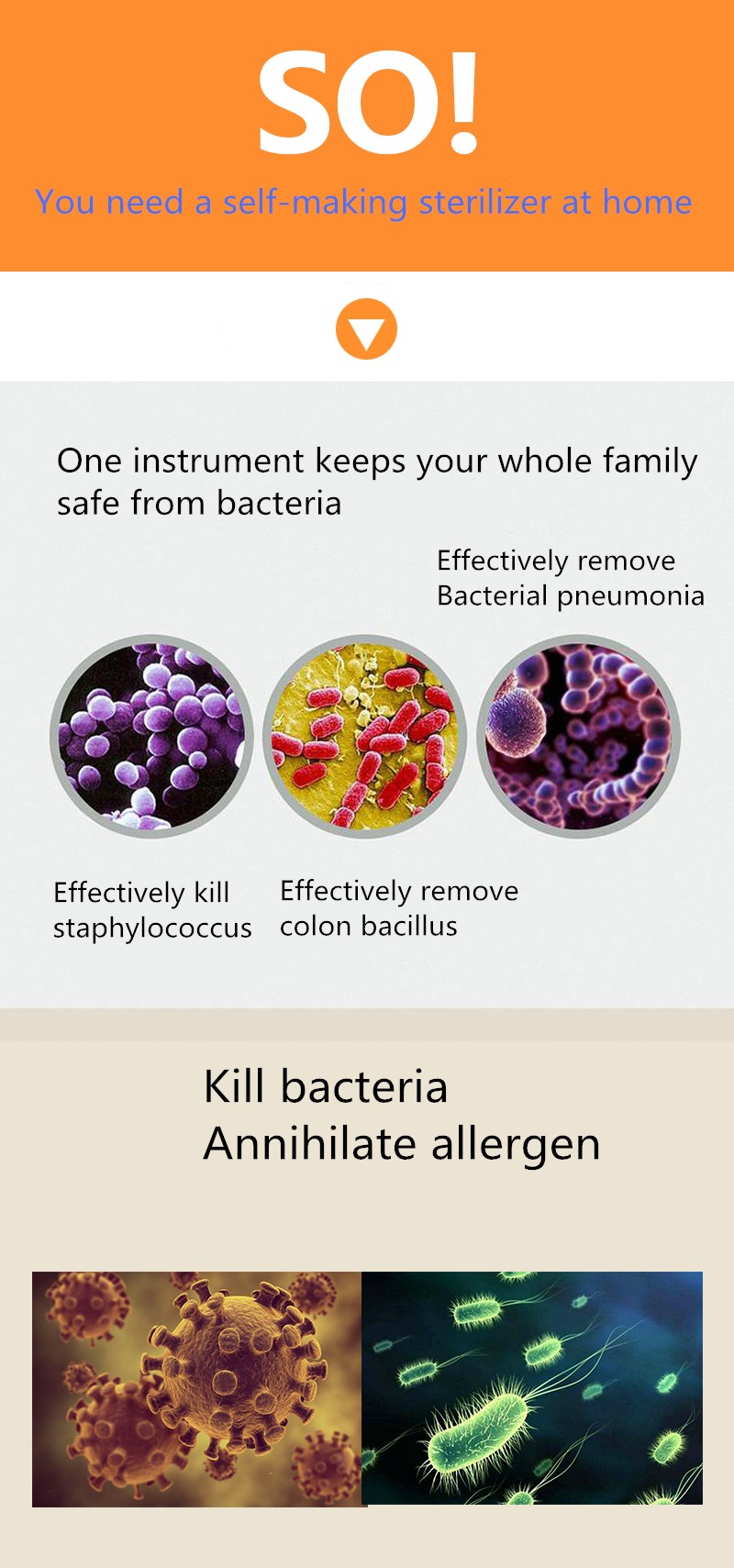 SO!

You need a self-making sterilizer at home

One instrument keeps your whole family safe from bacteria

Effectively remove Bacterial pneumonia

Effectively kill staphylococcus

Effectively remove colon bacillus

Kill bacteria
Annihilate allergen